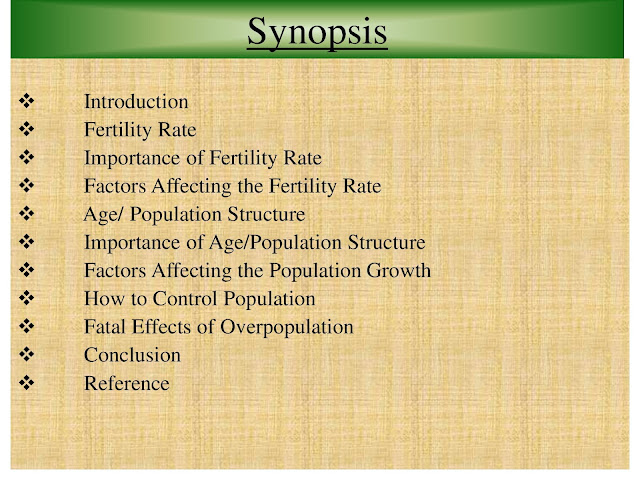 Synopsis

❖ Introduction
❖ Fertility Rate
❖ Importance of Fertility Rate
❖ Factors Affecting the Fertility Rate
❖ Age/ Population Structure
❖ Importance of Age/Population Structure
❖ Factors Affecting the Population Growth
❖ How to Control Population
❖ Fatal Effects of Overpopulation
❖ Conclusion
❖ Reference